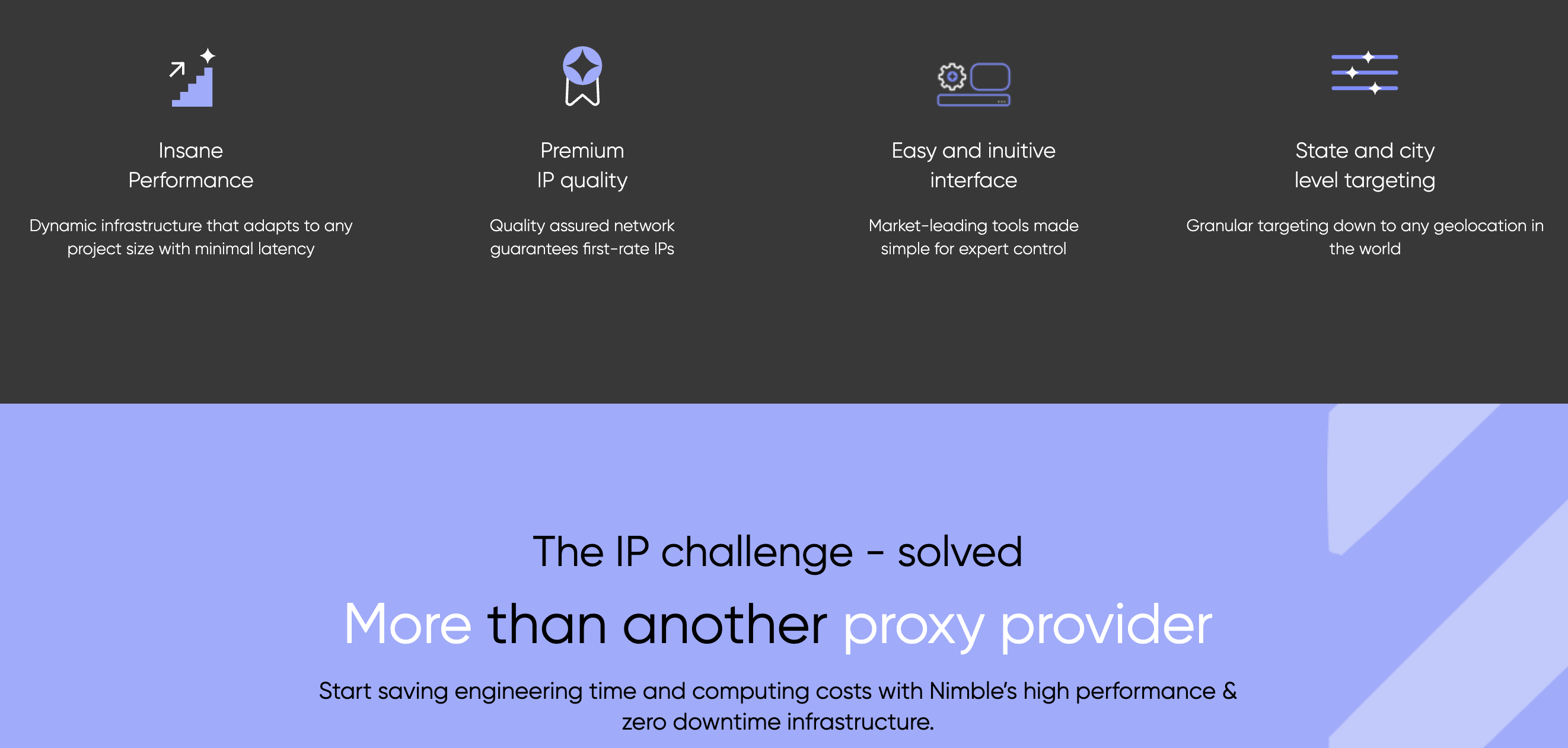 Insane Performance

Dynamic infrastructure that adapts to any project size with minimal latency

Premium IP quality

Quality assured network guarantees first-rate IPs

Easy and inuitive interface

Market-leading tools made simple for expert control

State and city level targeting

Granular targeting down to any geolocation in the world

The IP challenge - solved

More than another proxy provider

Start saving engineering time and computing costs with Nimble's high performance & zero downtime infrastructure.